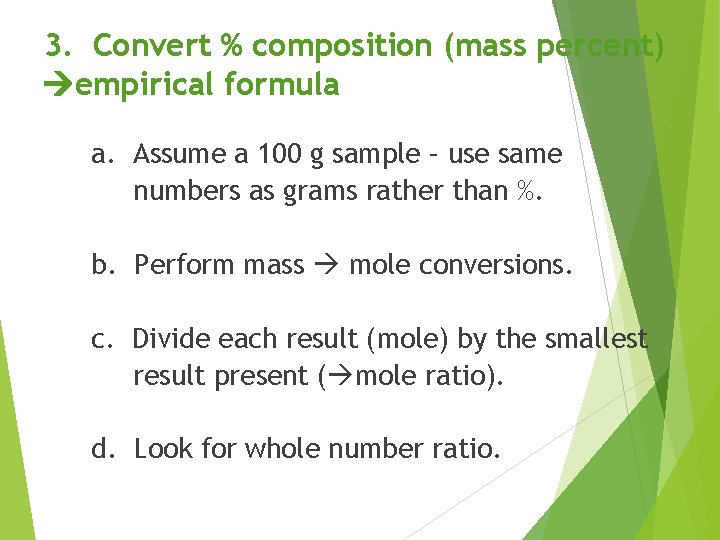 3. Convert % composition (mass percent) →empirical formula

a. Assume a 100 g sample – use same numbers as grams rather than %.

b. Perform mass → mole conversions.

c. Divide each result (mole) by the smallest result present (→mole ratio).

d. Look for whole number ratio.